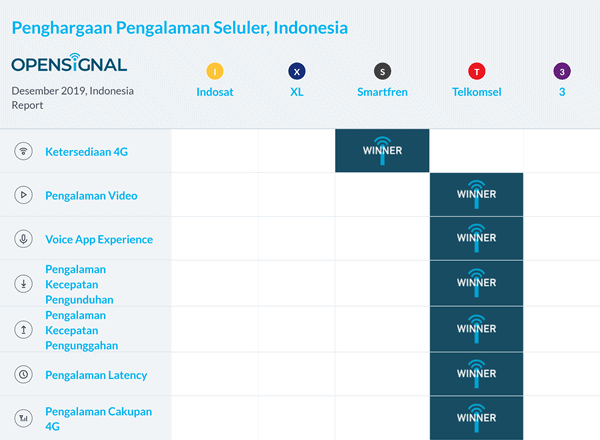 Penghargaan Pengalaman Seluler, Indonesia

OPENSIGNAL

Desember 2019, Indonesia Report

| | I Indosat | X XL | S Smartfren | T Telkomsel | 3 3 |
|---|---|---|---|---|---|
| Ketersediaan 4G | | | WINNER | | |
| Pengalaman Video | | | | WINNER | |
| Voice App Experience | | | | WINNER | |
| Pengalaman Kecepatan Pengunduhan | | | | WINNER | |
| Pengalaman Kecepatan Pengunggahan | | | | WINNER | |
| Pengalaman Latency | | | | WINNER | |
| Pengalaman Cakupan 4G | | | | WINNER | |